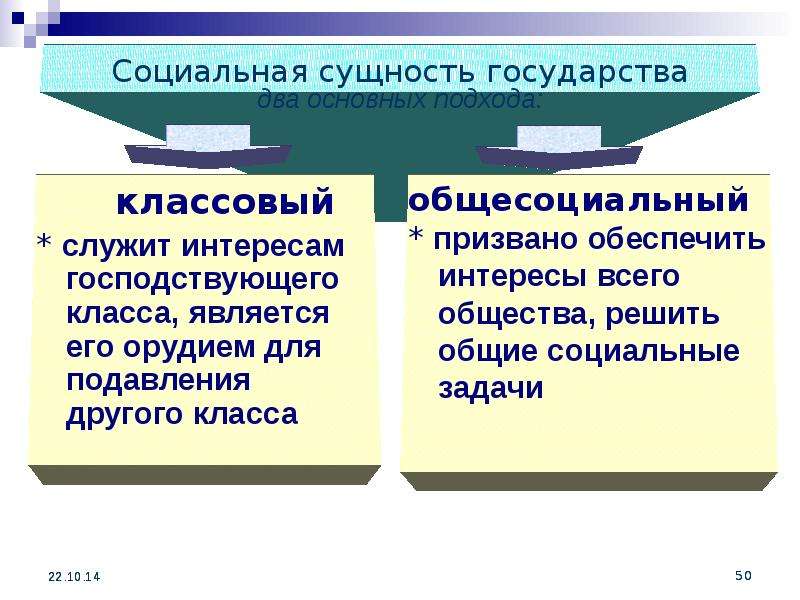 Социальная сущность государства
два основных подхода:

классовый
* служит интересам господствующего класса, является его орудием для подавления другого класса

общесоциальный
* призвано обеспечить интересы всего общества, решить общие социальные задачи

22.10.14

50